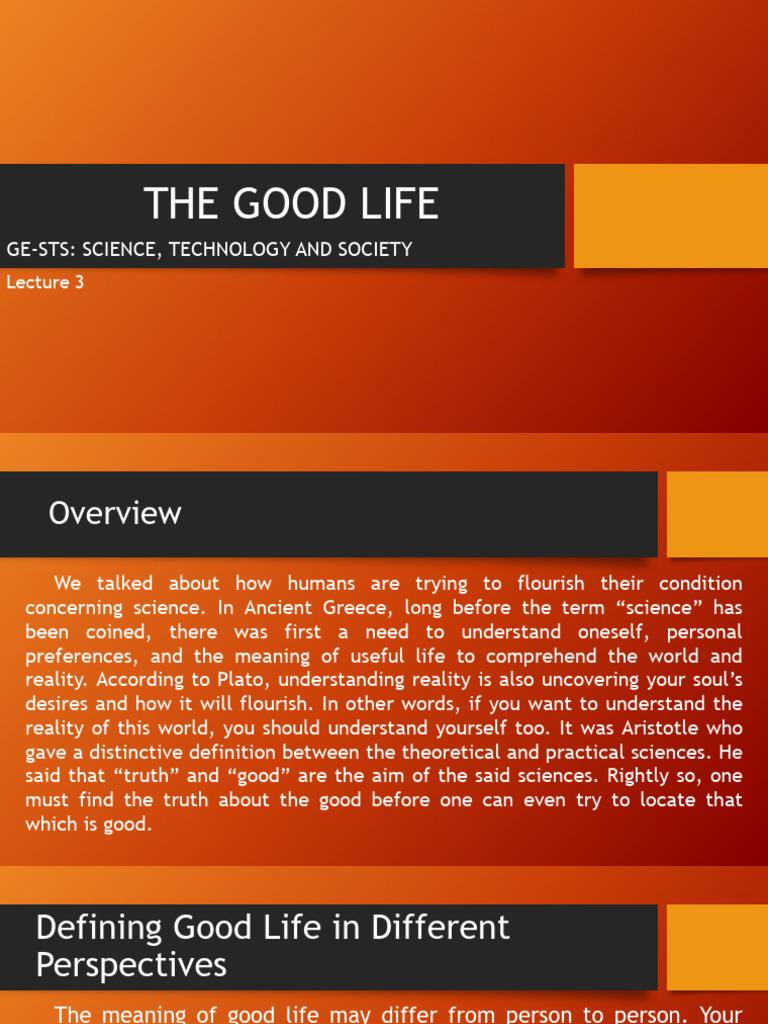 THE GOOD LIFE

GE-STS: SCIENCE, TECHNOLOGY AND SOCIETY

Lecture 3

Overview

We talked about how humans are trying to flourish their condition concerning science. In Ancient Greece, long before the term “science” has been coined, there was first a need to understand oneself, personal preferences, and the meaning of useful life to comprehend the world and reality. According to Plato, understanding reality is also uncovering your soul’s desires and how it will flourish. In other words, if you want to understand the reality of this world, you should understand yourself too. It was Aristotle who gave a distinctive definition between the theoretical and practical sciences. He said that “truth” and “good” are the aim of the said sciences. Rightly so, one must find the truth about the good before one can even try to locate that which is good.

Defining Good Life in Different Perspectives

The meaning of good life may differ from person to person. Your